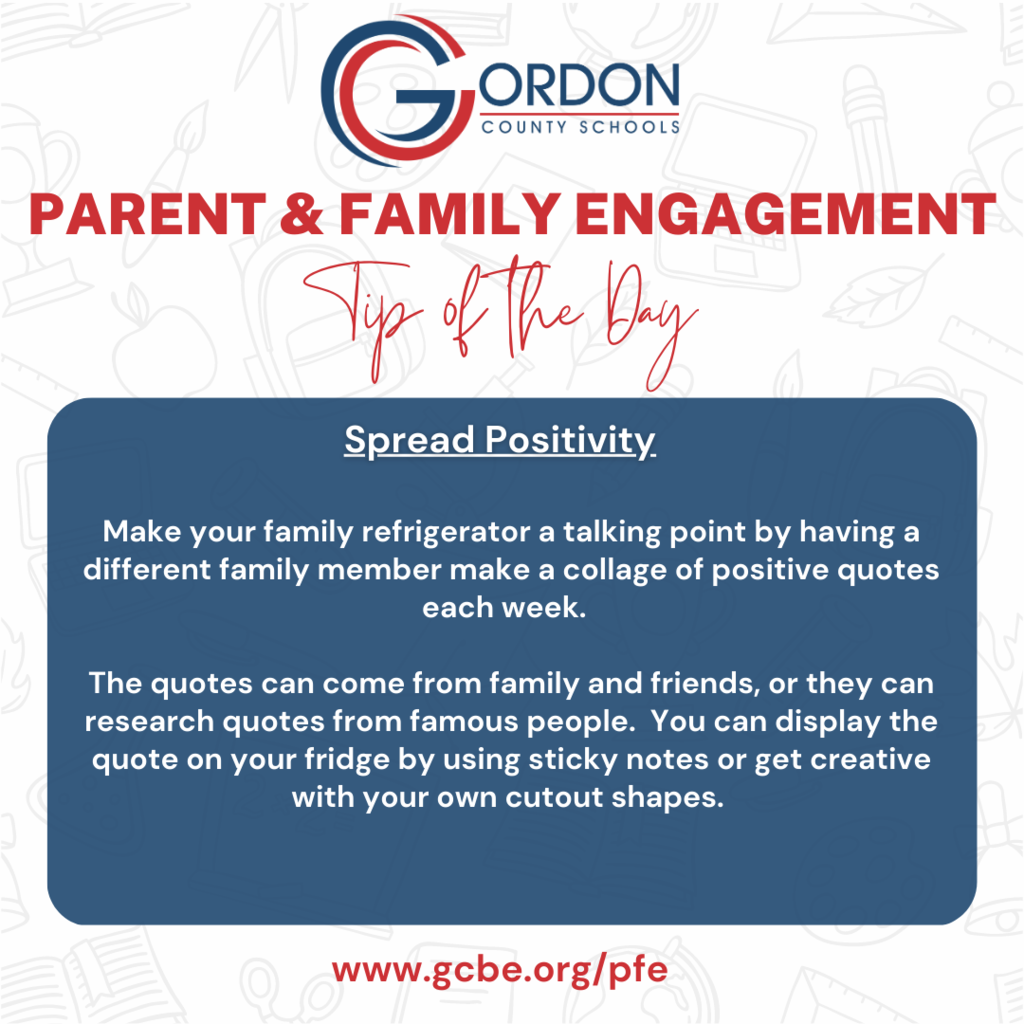 GORDON
COUNTY SCHOOLS

PARENT & FAMILY ENGAGEMENT

Tip of the Day

Spread Positivity

Make your family refrigerator a talking point by having a different family member make a collage of positive quotes each week.

The quotes can come from family and friends, or they can research quotes from famous people. You can display the quote on your fridge by using sticky notes or get creative with your own cutout shapes.

www.gcbe.org/pfe